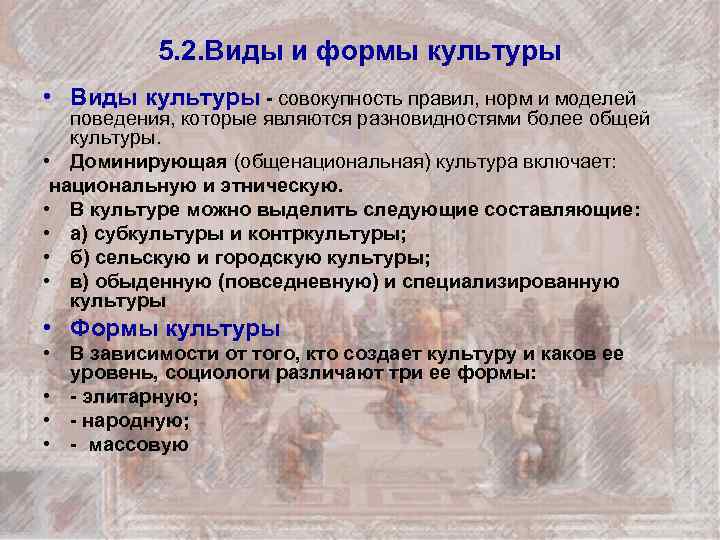 5.2.Виды и формы культуры

• Виды культуры - совокупность правил, норм и моделей поведения, которые являются разновидностями более общей культуры.
• Доминирующая (общенациональная) культура включает: национальную и этническую.
• В культуре можно выделить следующие составляющие:
• а) субкультуры и контркультуры;
• б) сельскую и городскую культуры;
• в) обыденную (повседневную) и специализированную культуры
• Формы культуры
• В зависимости от того, кто создает культуру и каков ее уровень, социологи различают три ее формы:
• - элитарную;
• - народную;
• - массовую